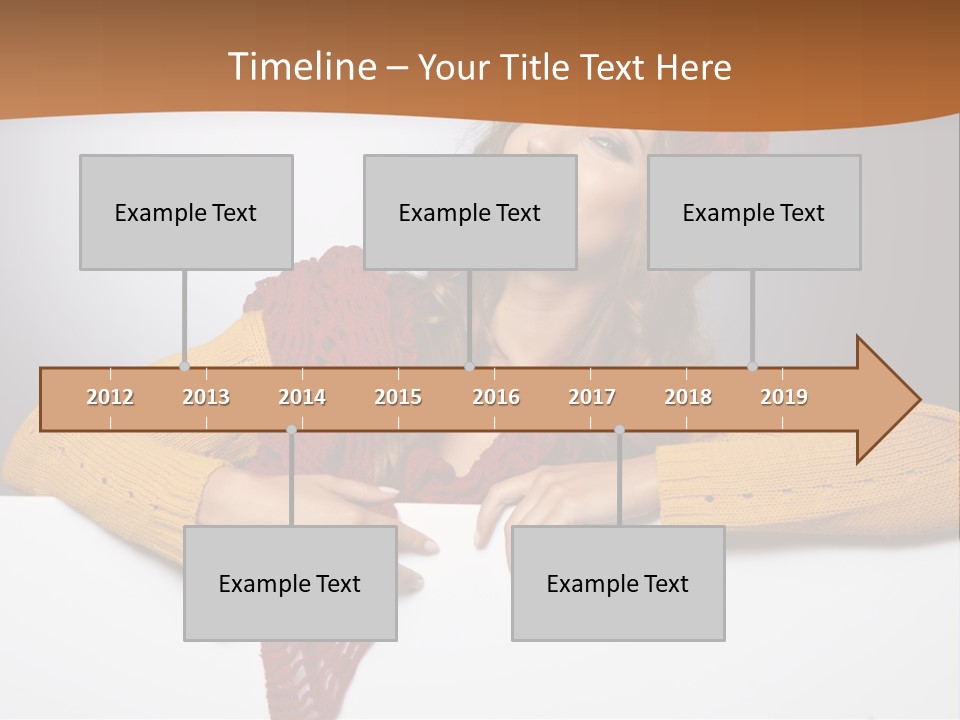 Timeline – Your Title Text Here

Example Text

Example Text

Example Text

2012 2013 2014 2015 2016 2017 2018 2019

Example Text

Example Text